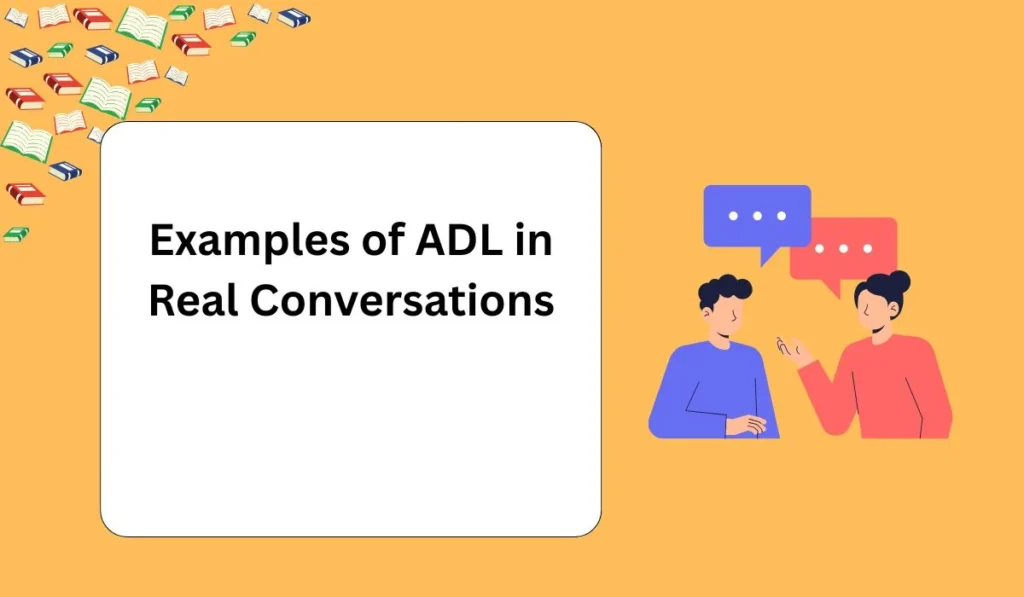 Examples of ADL in Real Conversations